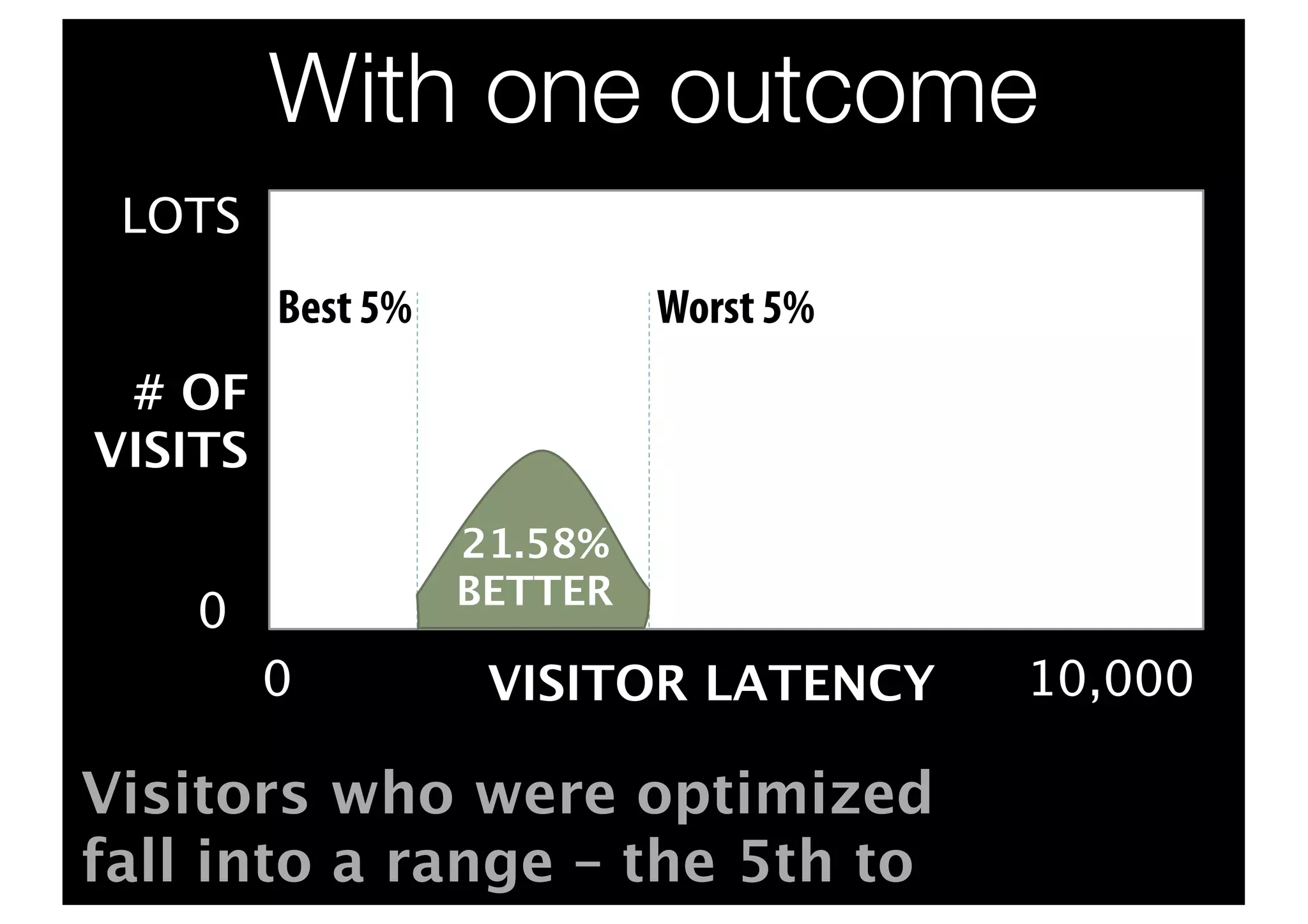 With one outcome

LOTS

# OF VISITS

0

Best 5%

Worst 5%

21.58% BETTER

0

VISITOR LATENCY

10,000

Visitors who were optimized fall into a range – the 5th to